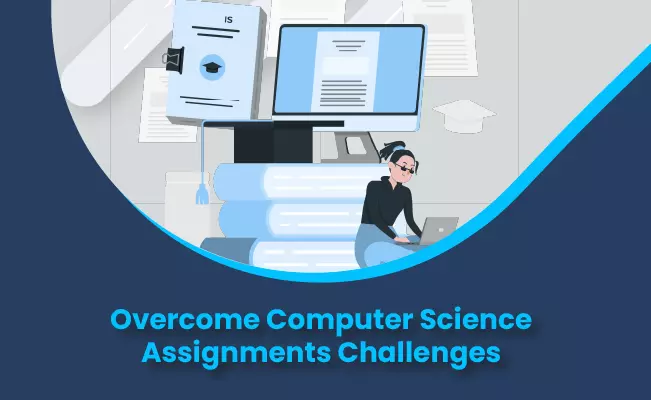 IS

Overcome Computer Science Assignments Challenges